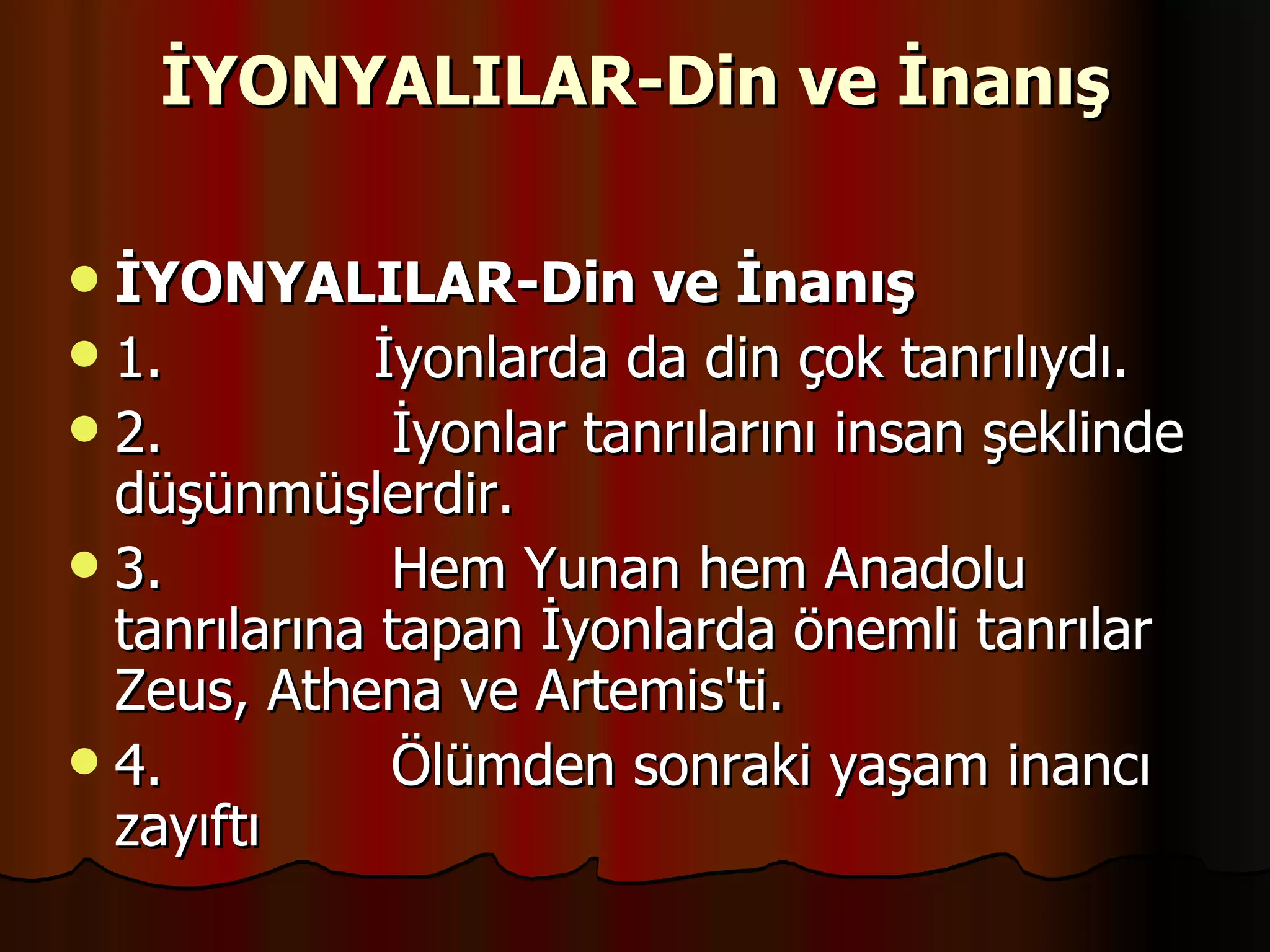 İYONYALILAR-Din ve İnanış

- İYONYALILAR-Din ve İnanış
- 1. İyonlarda da din çok tanrılıydı.
- 2. İyonlar tanrılarını insan şeklinde düşünmüşlerdir.
- 3. Hem Yunan hem Anadolu tanrılarına tapan İyonlarda önemli tanrılar Zeus, Athena ve Artemis'ti.
- 4. Ölümden sonraki yaşam inancı zayıftı